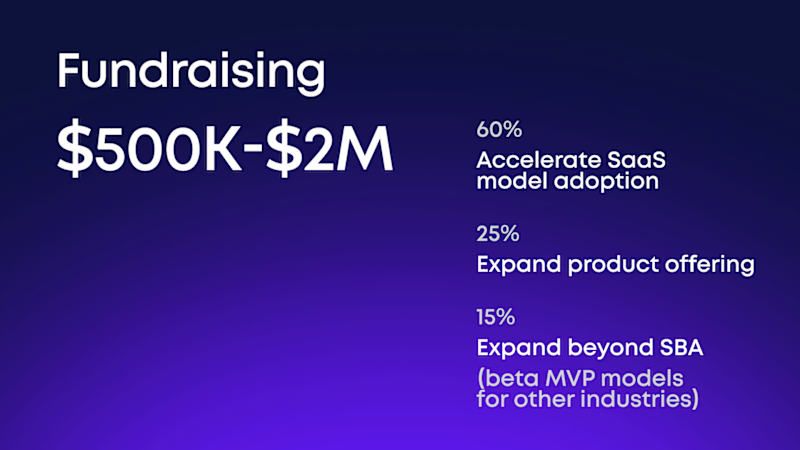 Fundraising

\$500K-\$2M

60%

Accelerate SaaS model adoption

25%

Expand product offering

15%

Expand beyond SBA

(beta MVP models for other industries)